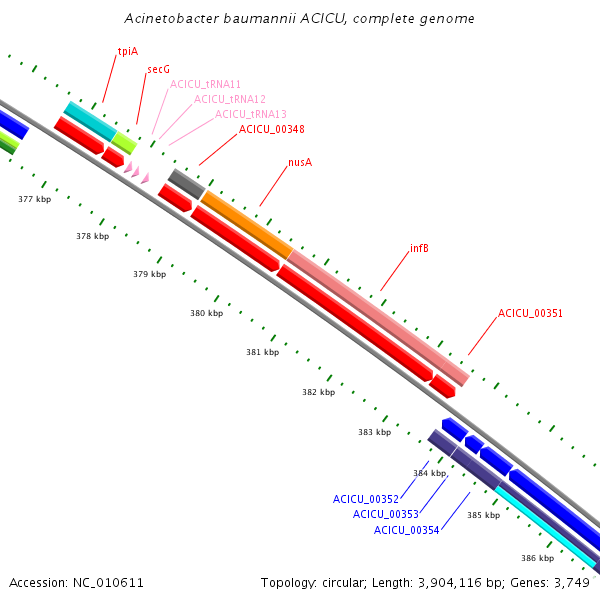 Acinetobacter baumannii ACICU, complete genome

tpiA
secG
ACICU_tRNA11
ACICU_tRNA12
ACICU_tRNA13
ACICU_00348
nusA
infB
ACICU_00351

377 kbp
378 kbp
379 kbp
380 kbp
381 kbp
382 kbp
383 kbp
384 kbp
385 kbp
386 kbp

ACICU_00352
ACICU_00353
ACICU_00354

Accession: NC_010611

Topology: circular; Length: 3,904,116 bp; Genes: 3,749